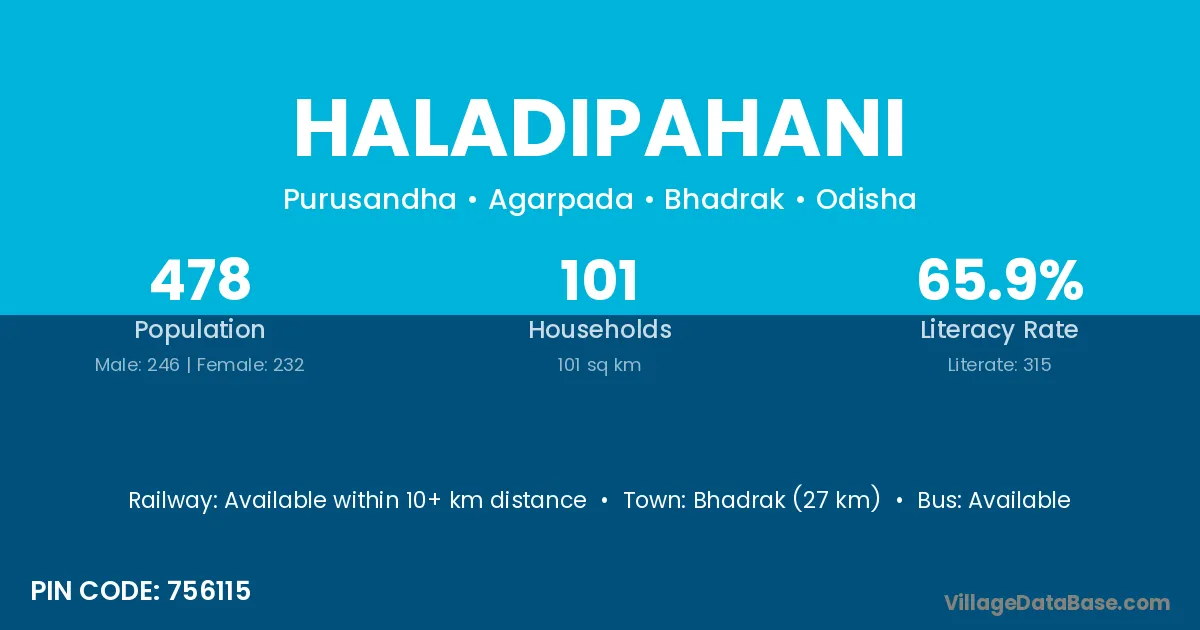 HALADIPAHANI

Purusandha • Agarpada • Bhadrak • Odisha

478
Population
Male: 246 | Female: 232

101
Households
101 sq km

65.9%
Literacy Rate
Literate: 315

Railway: Available within 10+ km distance • Town: Bhadrak (27 km) • Bus: Available

PIN CODE: 756115

VillageDataBase.com